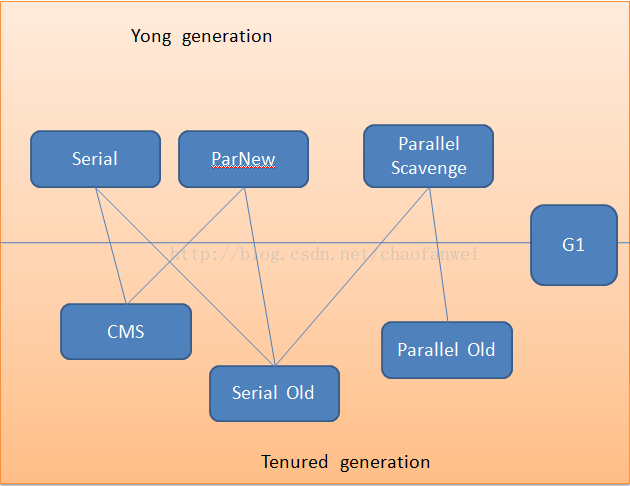 Yong generation

Serial

ParNew

Parallel Scavenge

G1

http://blog.csdn.net/chaofanwei

CMS

Parallel Old

Serial Old

Tenured generation